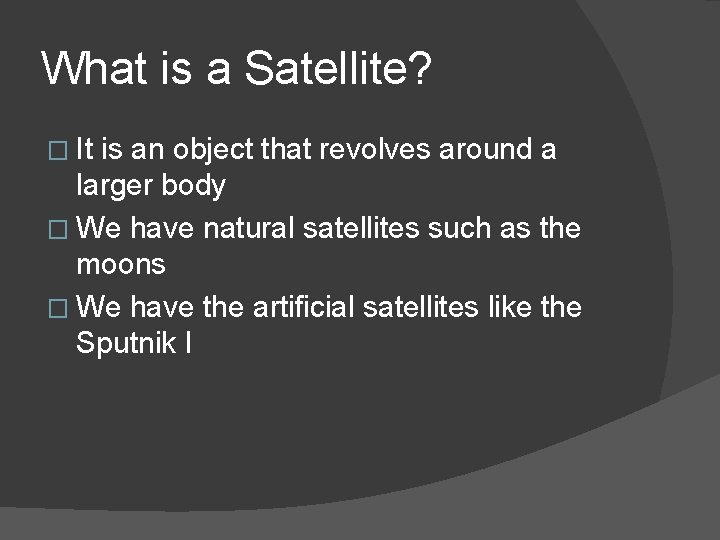 What is a Satellite?

□ It is an object that revolves around a larger body
□ We have natural satellites such as the moons
□ We have the artificial satellites like the Sputnik I